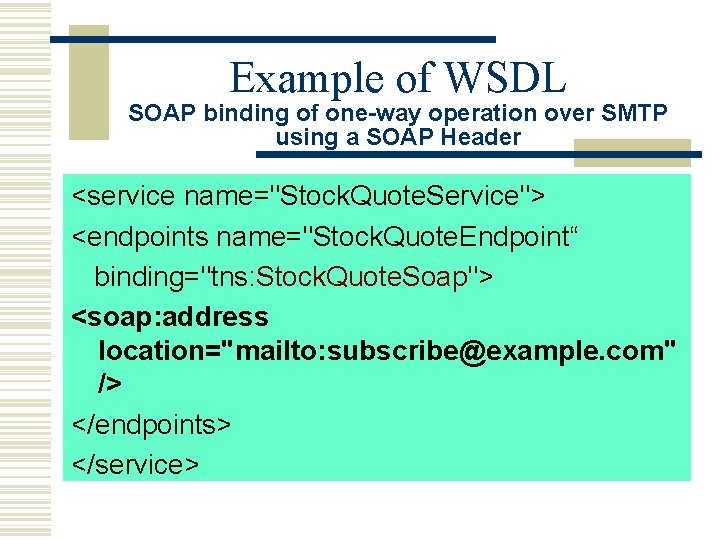 Example of WSDL
SOAP binding of one-way operation over SMTP using a SOAP Header

<service name="StockQuoteService">

<endpoints name="StockQuoteEndpoint“ binding="tns:StockQuoteSoap">

<soap:address location="mailto:subscribe@example.com" />

</endpoints>

</service>